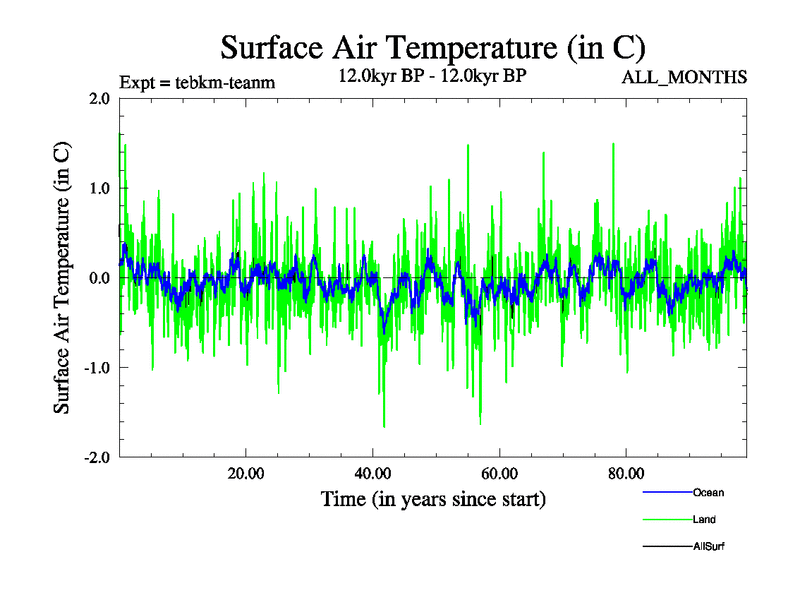 Surface Air Temperature (in C)

Expt = tebkm-teanm

12.0kyr BP - 12.0kyr BP

ALL_MONTHS

Surface Air Temperature (in C)

2.0
1.0
0.0
-1.0
-2.0

20.00
40.00
60.00
80.00

Time (in years since start)

Ocean
Land
AllSurf